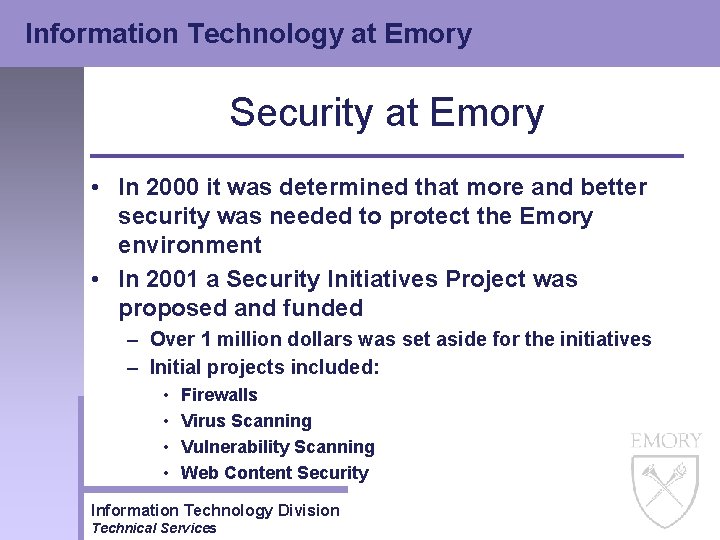 Information Technology at Emory

Security at Emory

• In 2000 it was determined that more and better security was needed to protect the Emory environment
• In 2001 a Security Initiatives Project was proposed and funded
– Over 1 million dollars was set aside for the initiatives
– Initial projects included:
• Firewalls
• Virus Scanning
• Vulnerability Scanning
• Web Content Security

EMORY

Information Technology Division
Technical Services